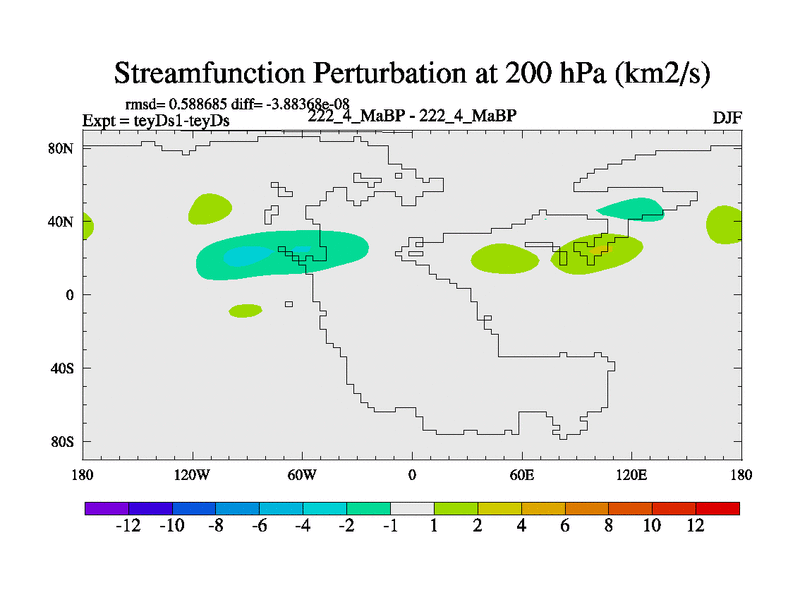 Streamfunction Perturbation at 200 hPa (km2/s)

rmsd= 0.588685 diff= -3.88368e-08
Expt = teyDs1-teyDs
222_4_MaBP - 222_4_MaBP
DJF

80N
40N
0
40S
80S

180
120W
60W
0
60E
120E
180

-12 -10 -8 -6 -4 -2 -1 1 2 4 6 8 10 12